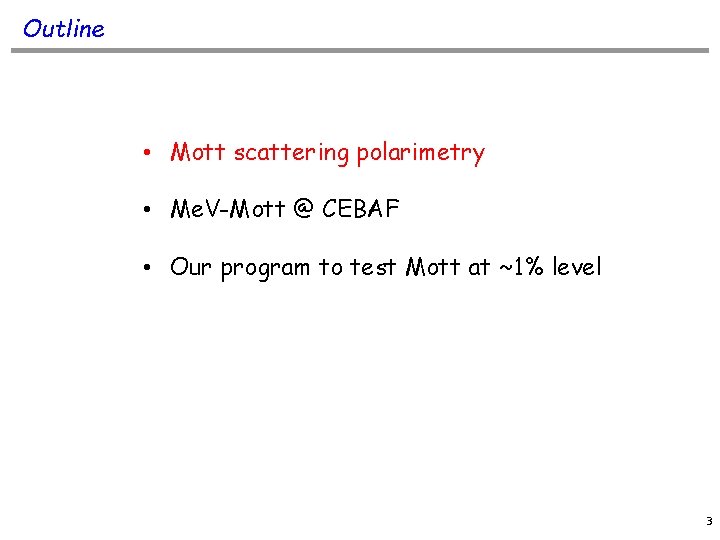 Outline

• Mott scattering polarimetry

• MeV-Mott @ CEBAF

• Our program to test Mott at ~1% level

3